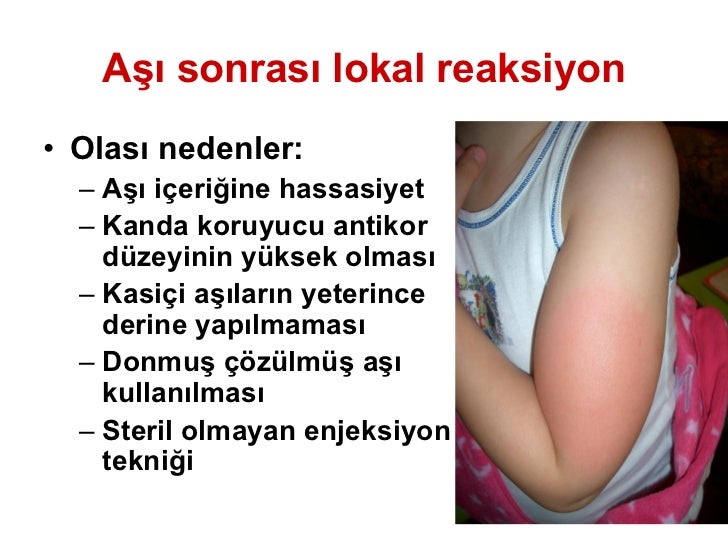 Aşı sonrası lokal reaksiyon

• Olası nedenler:
– Aşı içeriğine hassasiyet
– Kanda koruyucu antikor düzeyinin yüksek olması
– Kasiçi aşıların yeterince derine yapılmaması
– Donmuş çözülmüş aşı kullanılması
– Steril olmayan enjeksiyon tekniği